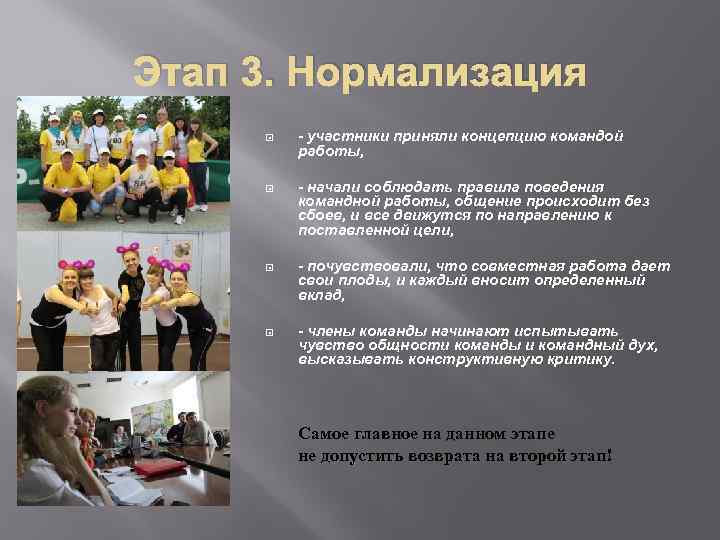 Этап 3. Нормализация

- участники приняли концепцию командой работы,

- начали соблюдать правила поведения командной работы, общение происходит без сбоев, и все движутся по направлению к поставленной цели,

- почувствовали, что совместная работа дает свои плоды, и каждый вносит определенный вклад,

- члены команды начинают испытывать чувство общности команды и командный дух, высказывать конструктивную критику.

Самое главное на данном этапе
не допустить возврата на второй этап!